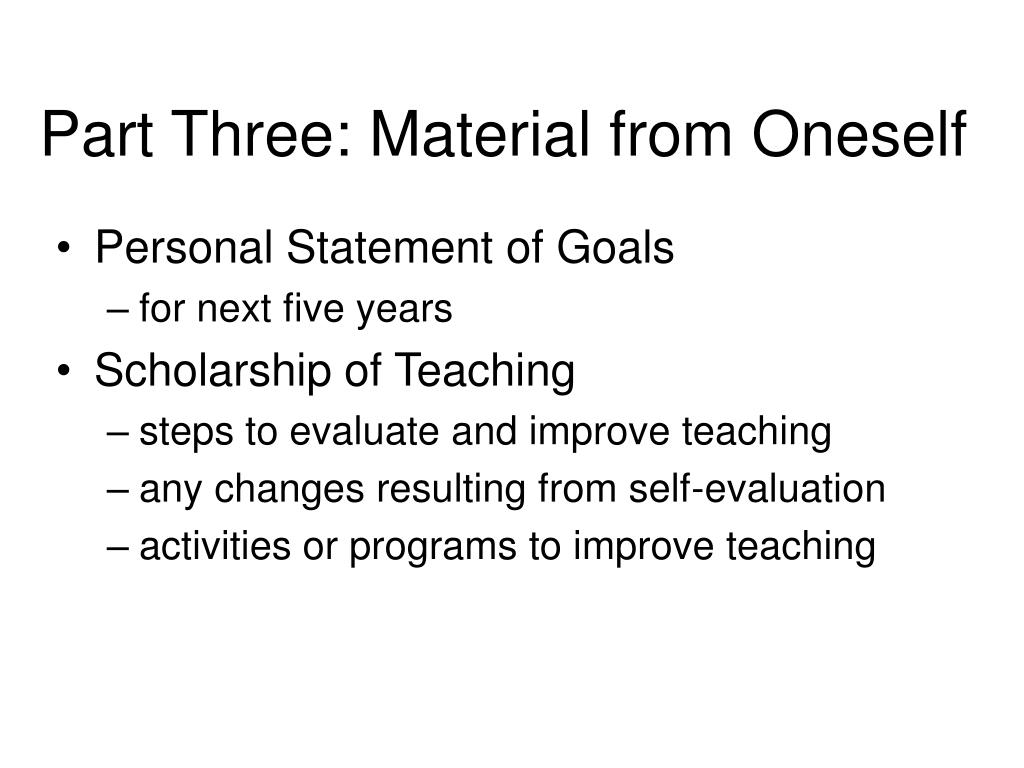 Part Three: Material from Oneself

• Personal Statement of Goals
– for next five years
• Scholarship of Teaching
– steps to evaluate and improve teaching
– any changes resulting from self-evaluation
– activities or programs to improve teaching